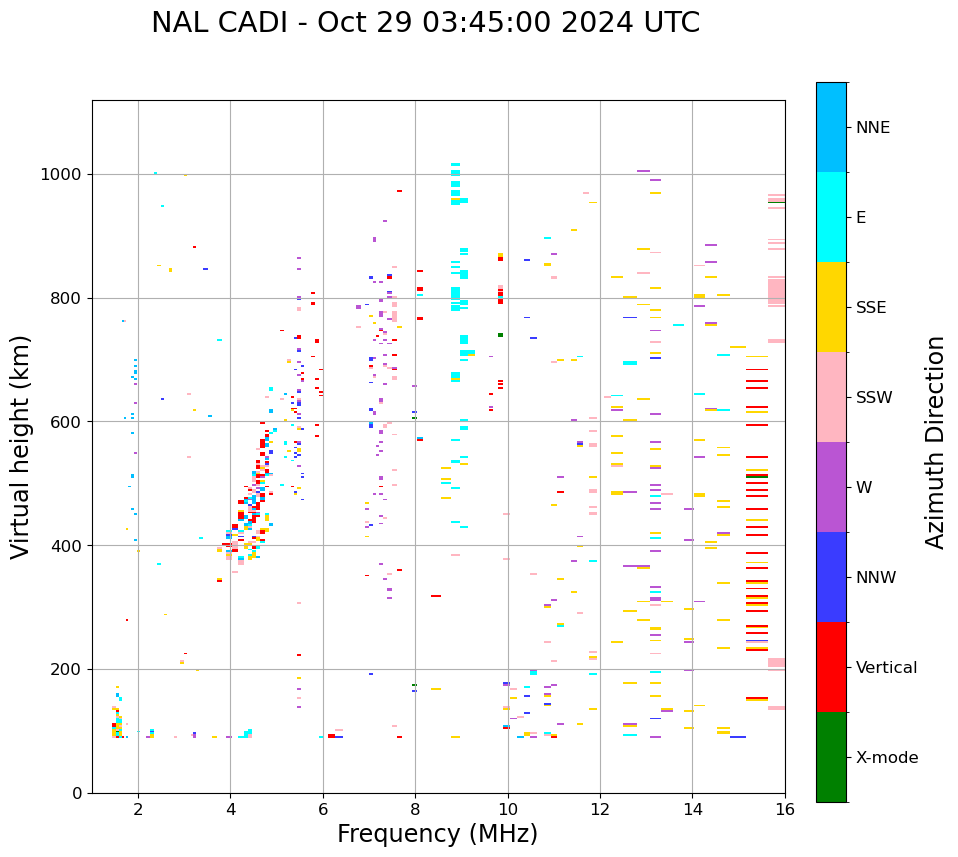 NAL CADI - Oct 29 03:45:00 2024 UTC

Virtual height (km)

1000
800
600
400
200
0

2
4
6
8
10
12
14
16

Frequency (MHz)

NNE
E
SSE
SSW
W
NNW
Vertical
X-mode

Azimuth Direction